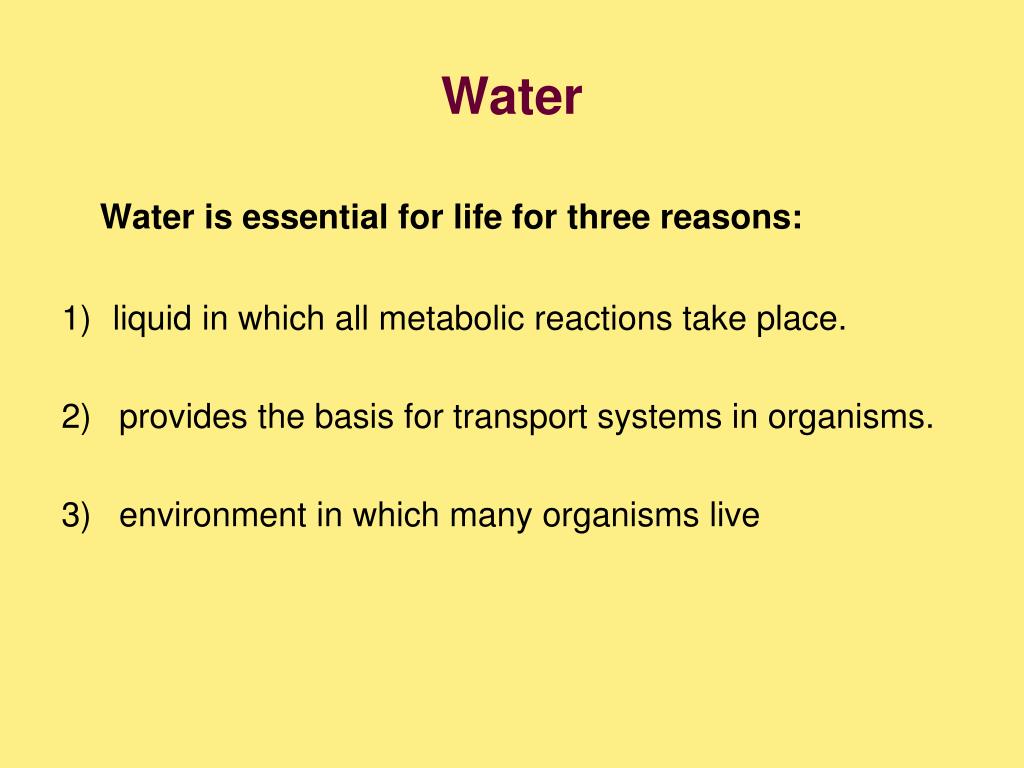 Water

Water is essential for life for three reasons:

1) liquid in which all metabolic reactions take place.

2) provides the basis for transport systems in organisms.

3) environment in which many organisms live